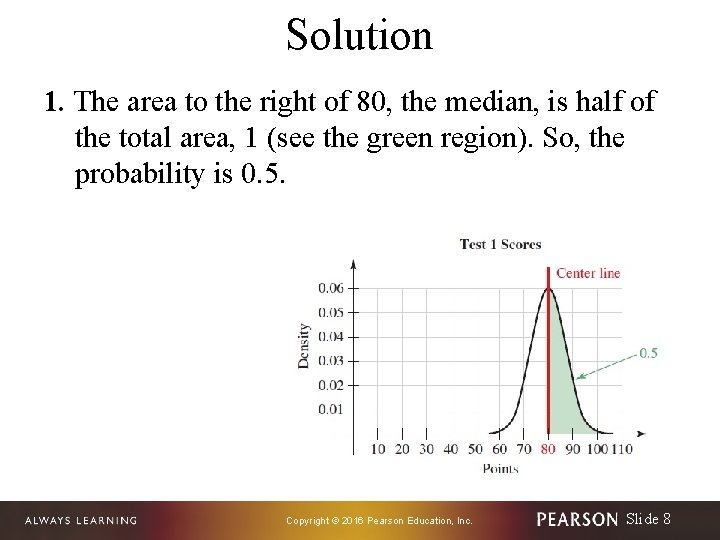 Solution

1. The area to the right of 80, the median, is half of the total area, 1 (see the green region). So, the probability is 0.5.

Test 1 Scores

Center line

0.06
0.05
0.04
0.03
0.02
0.01

Density

0.5

10 20 30 40 50 60 70 80 90 100 110

Points

ALWAYS LEARNING

Copyright © 2016 Pearson Education, Inc.

PEARSON Slide 8